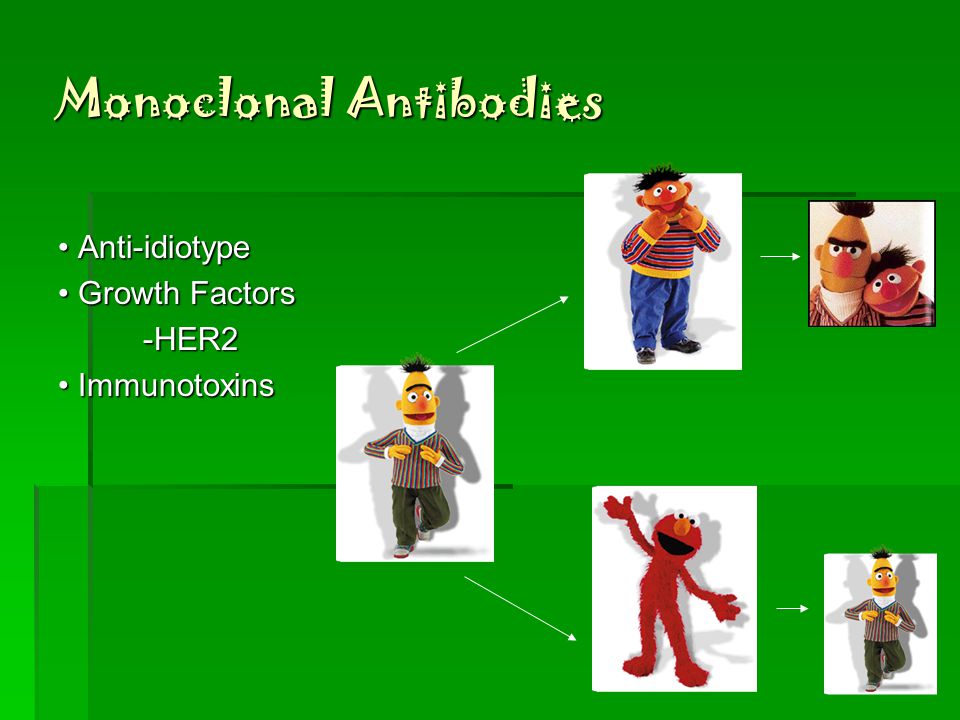 Monoclonal Antibodies

• Anti-idiotype
• Growth Factors
-HER2
• Immunotoxins